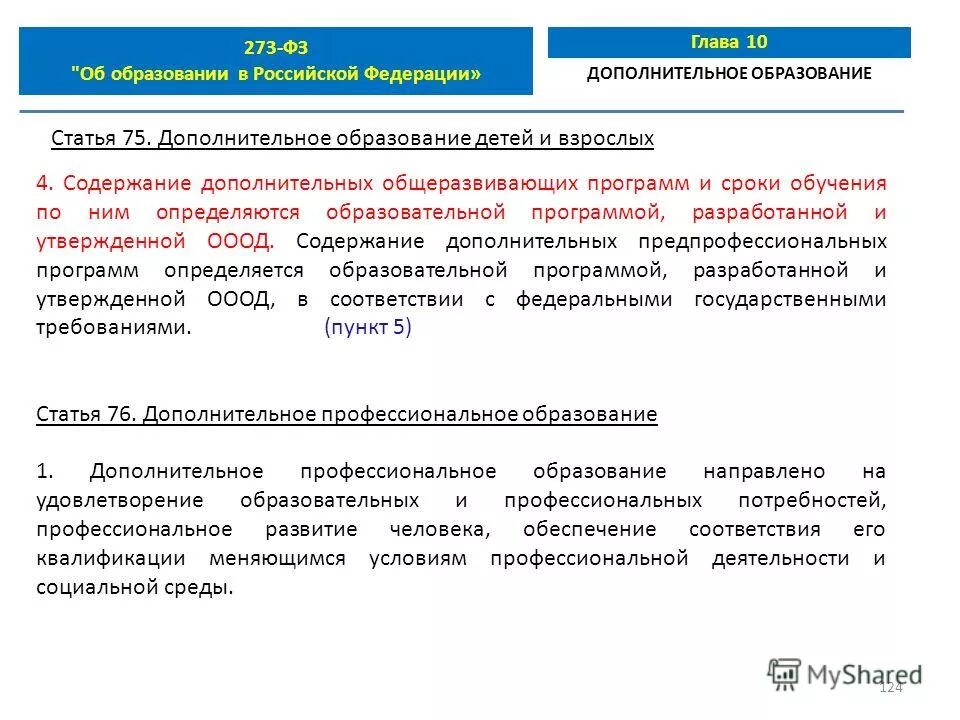 273-ФЗ
"Об образовании в Российской Федерации»

Глава 10
ДОПОЛНИТЕЛЬНОЕ ОБРАЗОВАНИЕ

Статья 75. Дополнительное образование детей и взрослых

4. Содержание дополнительных общеразвивающих программ и сроки обучения по ним определяются образовательной программой, разработанной и утвержденной ОООД. Содержание дополнительных предпрофессиональных программ определяется образовательной программой, разработанной и утвержденной ОООД, в соответствии с федеральными государственными требованиями. (пункт 5)

Статья 76. Дополнительное профессиональное образование

1. Дополнительное профессиональное образование направлено на удовлетворение образовательных и профессиональных потребностей, профессиональное развитие человека, обеспечение соответствия его квалификации меняющимся условиям профессиональной деятельности и социальной среды.

MyShared
124